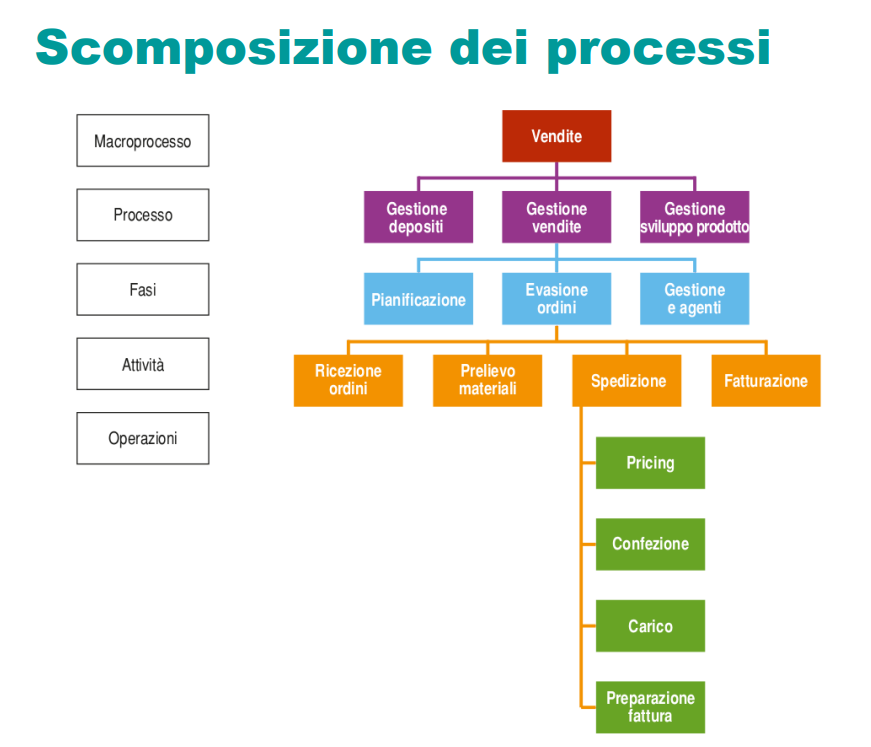 Scomposizione dei processi

Macroprocesso

Processo

Fasi

Attività

Operazioni

Vendite

Gestione depositi

Gestione vendite

Gestione sviluppo prodotto

Pianificazione

Evasione ordini

Gestione e agenti

Ricezione ordini

Prelievo materiali

Spedizione

Fatturazione

Pricing

Confezione

Carico

Preparazione fattura